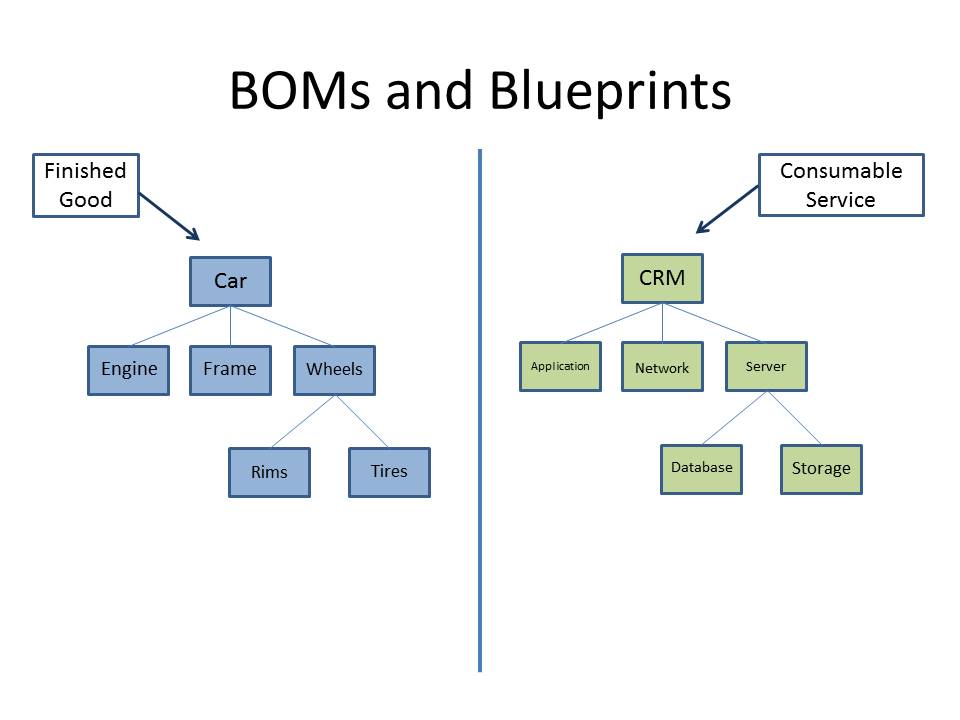 BOMs and Blueprints

Finished Good

Car

Engine

Frame

Wheels

Rims

Tires

Consumable Service

CRM

Application

Network

Server

Database

Storage